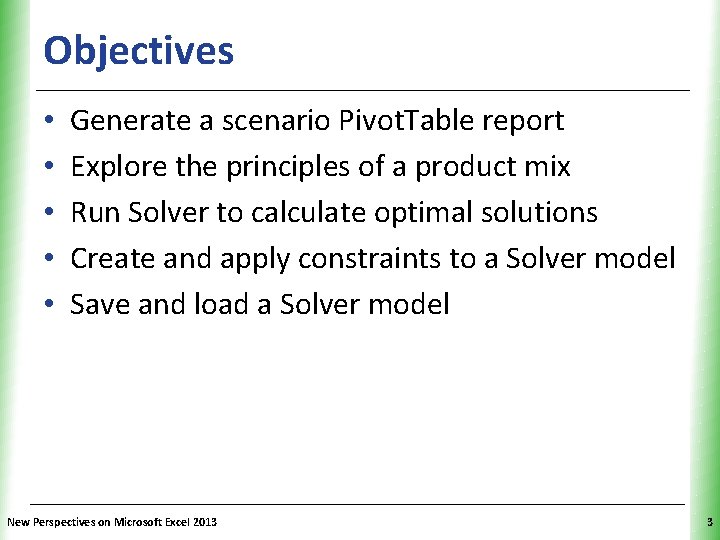 Objectives

• Generate a scenario PivotTable report
• Explore the principles of a product mix
• Run Solver to calculate optimal solutions
• Create and apply constraints to a Solver model
• Save and load a Solver model

New Perspectives on Microsoft Excel 2013

3